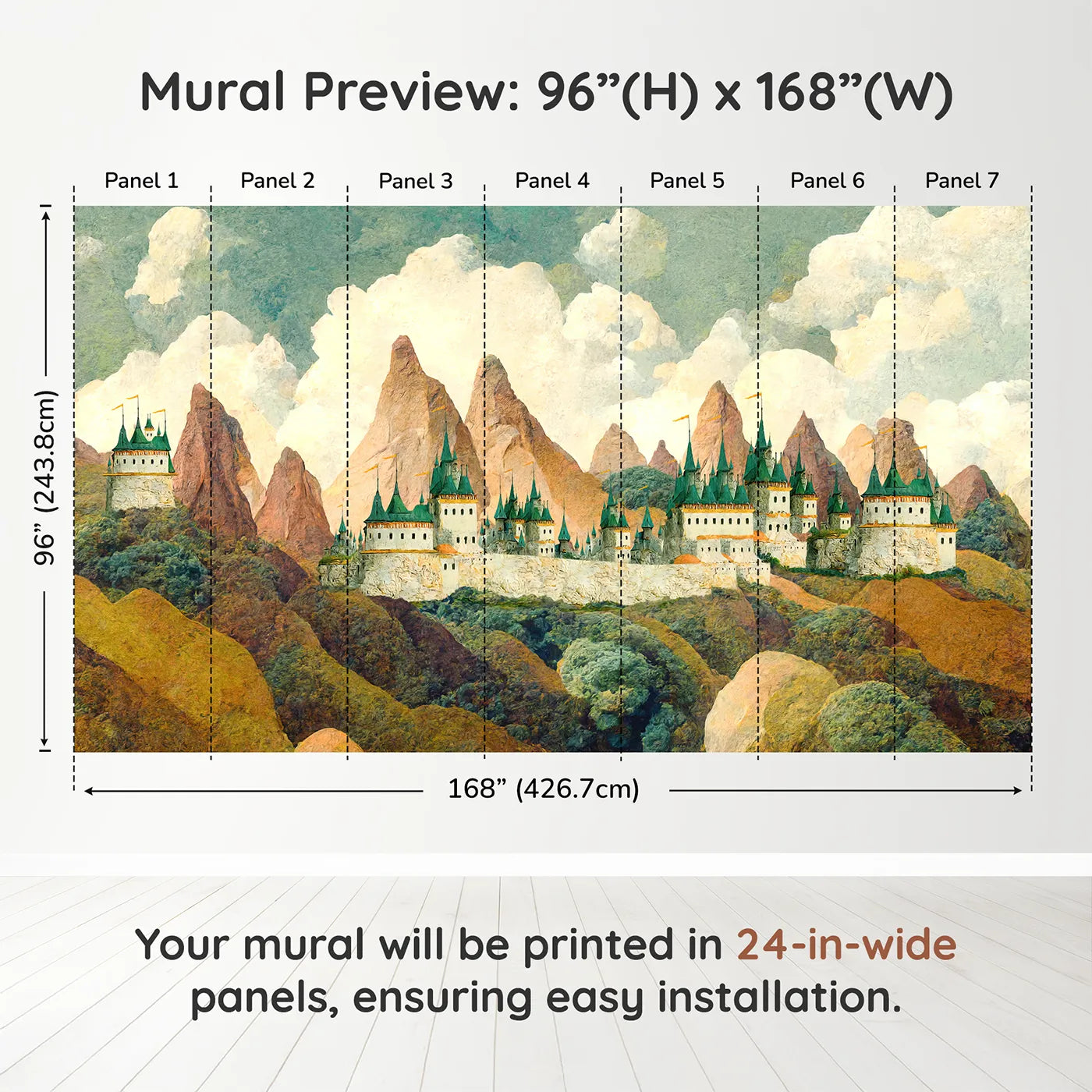 Mural Preview: 96”(H) x 168”(W)

Panel 1
Panel 2
Panel 3
Panel 4
Panel 5
Panel 6
Panel 7

96” (243.8cm)

168” (426.7cm)

Your mural will be printed in 24-in-wide panels, ensuring easy installation.